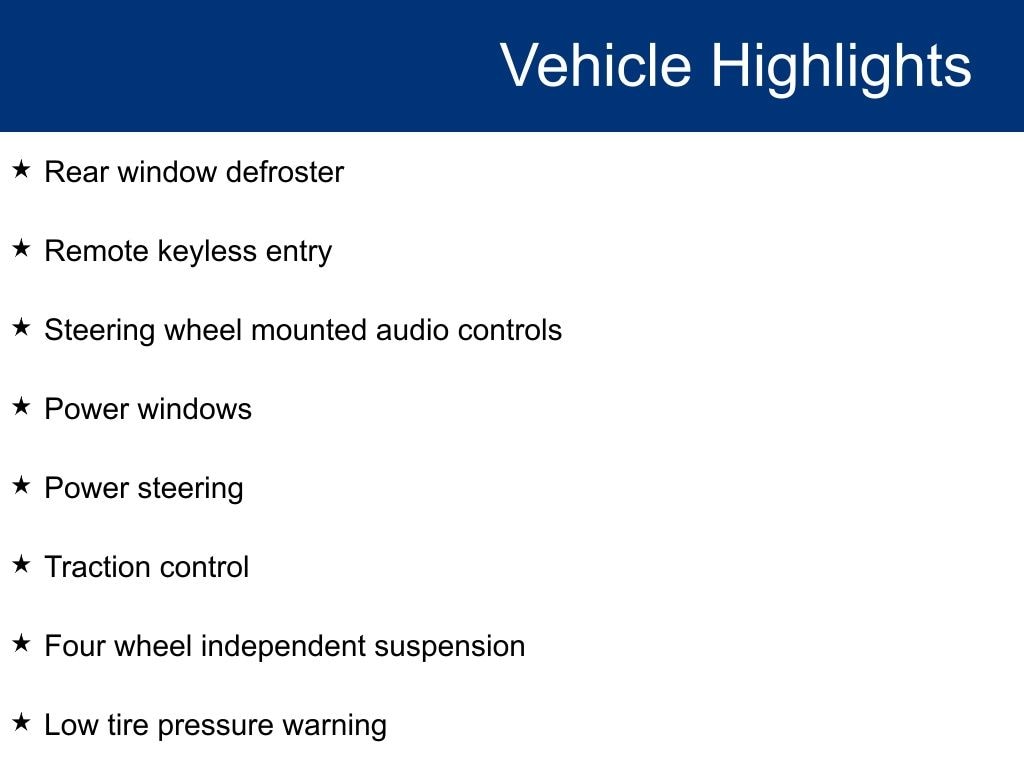 Vehicle Highlights

★ Rear window defroster

★ Remote keyless entry

★ Steering wheel mounted audio controls

★ Power windows

★ Power steering

★ Traction control

★ Four wheel independent suspension

★ Low tire pressure warning